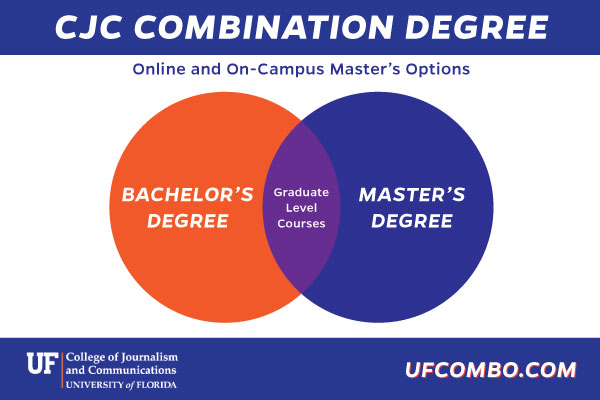 CJC COMBINATION DEGREE

Online and On-Campus Master's Options

BACHELOR'S DEGREE

Graduate Level Courses

MASTER'S DEGREE

UF College of Journalism and Communications UNIVERSITY of FLORIDA

UFCOMBO.COM